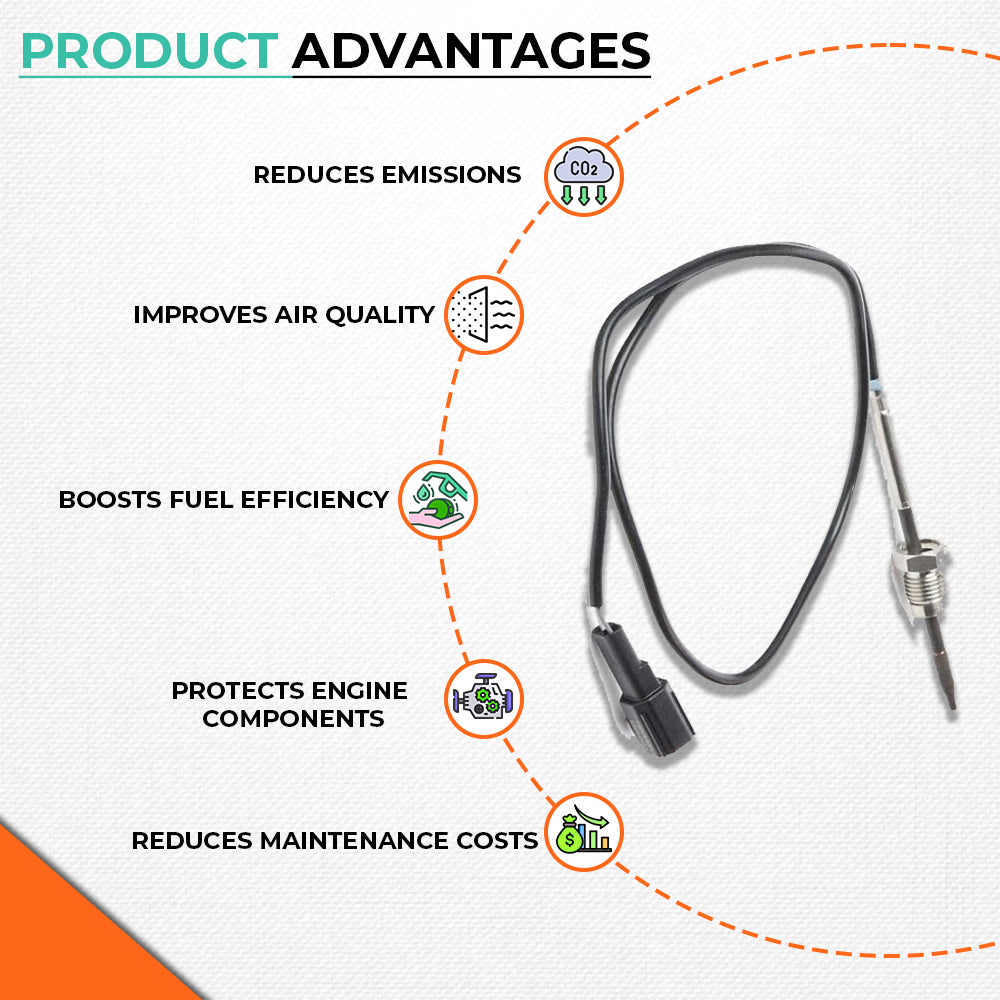 PRODUCT ADVANTAGES

REDUCES EMISSIONS

$CO_2$

IMPROVES AIR QUALITY

BOOSTS FUEL EFFICIENCY

PROTECTS ENGINE COMPONENTS

REDUCES MAINTENANCE COSTS

$